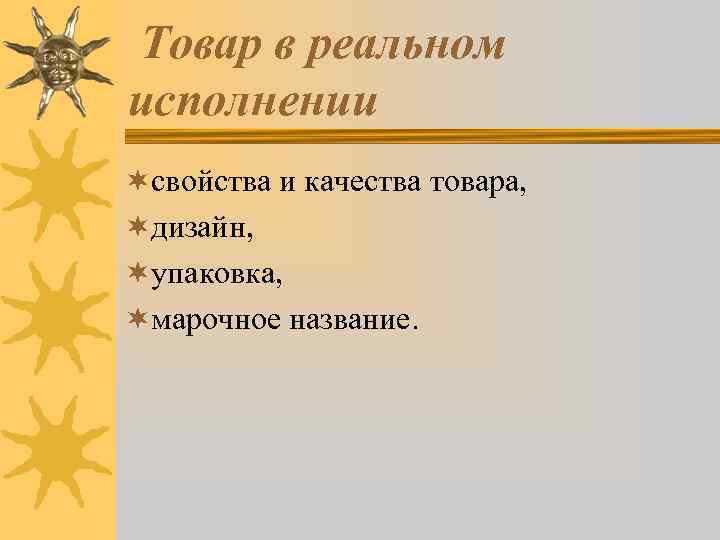 Товар в реальном исполнении

свойства и качества товара,
дизайн,
упаковка,
марочное название.